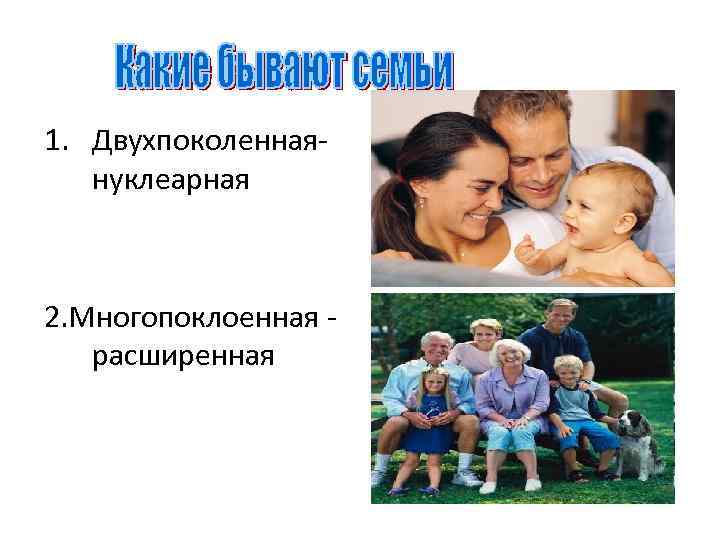 Какие бывают семьи

1. Двухпоколенная-нуклеарная

2.Многопоклоенная - расширенная